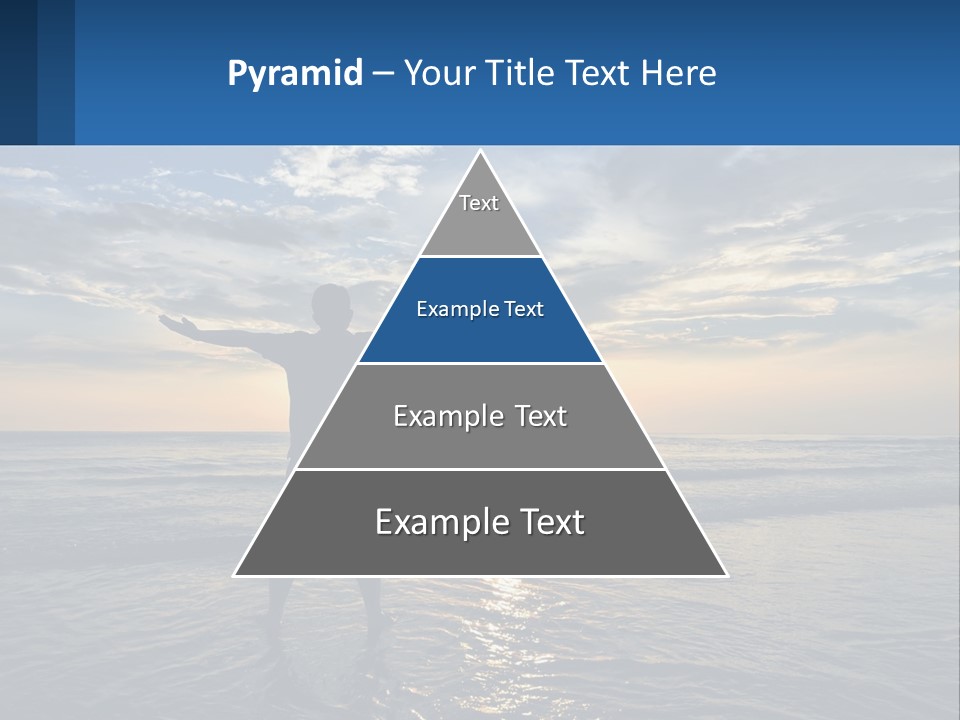 Pyramid – Your Title Text Here

Text

Example Text

Example Text

Example Text